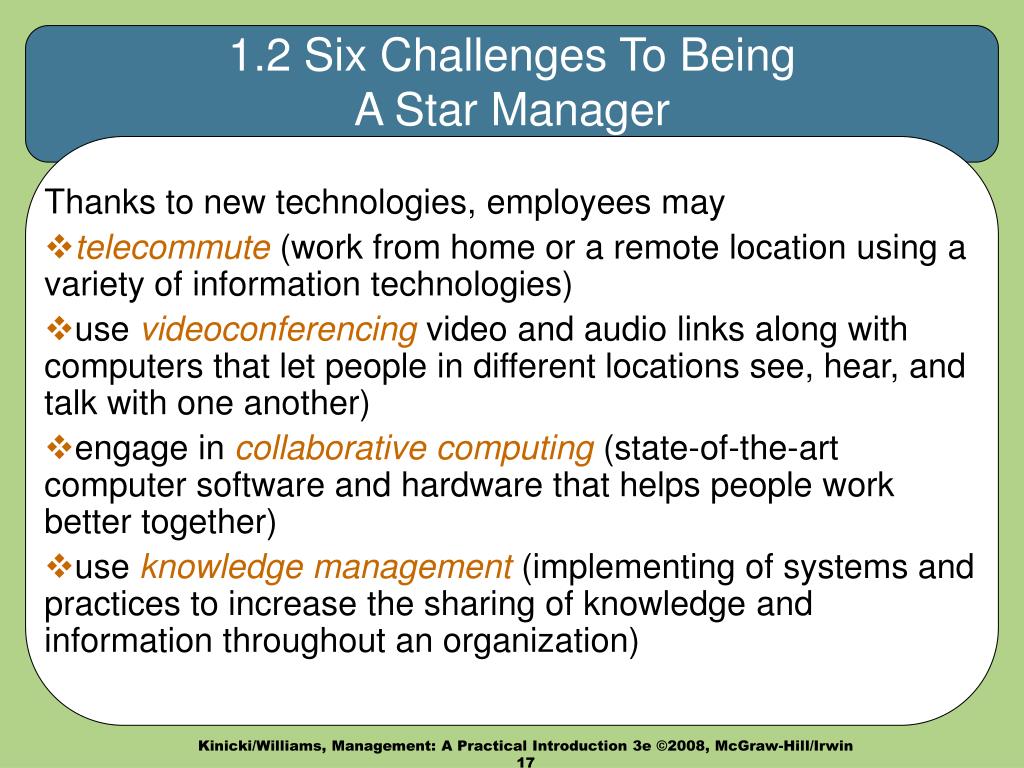 1.2 Six Challenges To Being A Star Manager

Thanks to new technologies, employees may

❖telecommute (work from home or a remote location using a variety of information technologies)

❖use videoconferencing video and audio links along with computers that let people in different locations see, hear, and talk with one another)

❖engage in collaborative computing (state-of-the-art computer software and hardware that helps people work better together)

❖use knowledge management (implementing of systems and practices to increase the sharing of knowledge and information throughout an organization)

Kinicki/Williams, Management: A Practical Introduction 3e ©2008, McGraw-Hill/Irwin
17